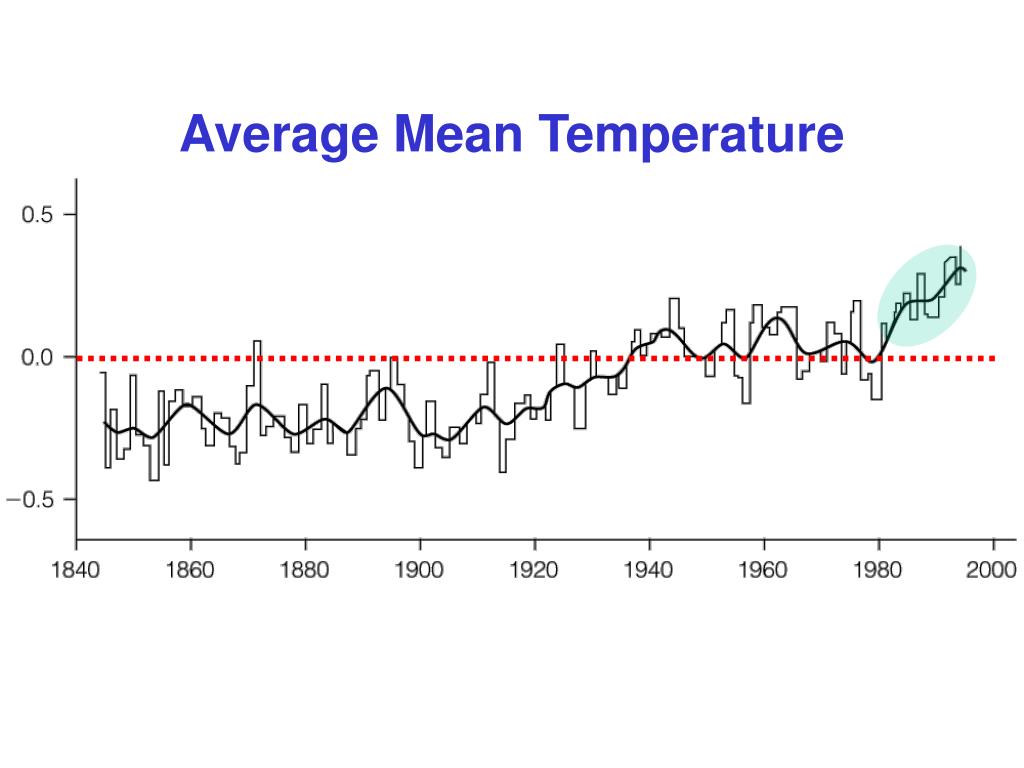 Average Mean Temperature

0.5
0.0
−0.5

1840
1860
1880
1900
1920
1940
1960
1980
2000